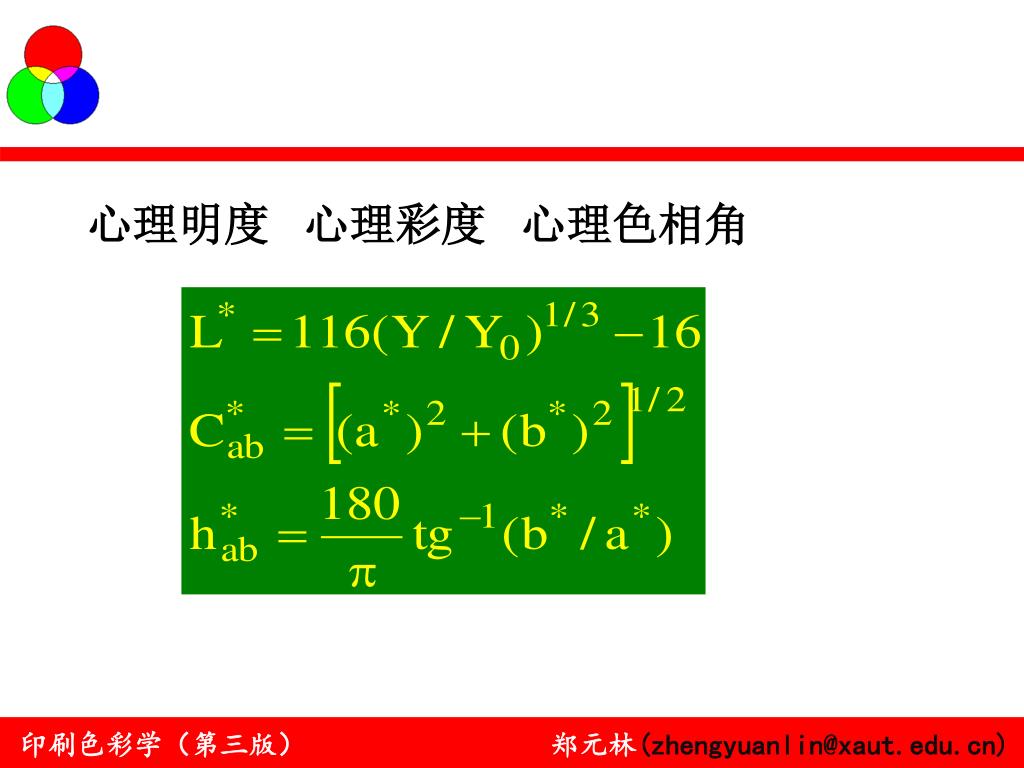 心理明度　心理彩度　心理色相角

$L^* = 116(Y/Y_0)^{1/3} - 16$

$C^*_{ab} = \left[(a^*)^2 + (b^*)^2\right]^{1/2}$

$h^*_{ab} = \frac{180}{\pi} tg^{-1}(b^*/a^*)$

印刷色彩学（第三版）

郑元林(zhengyuanlin@xaut.edu.cn)